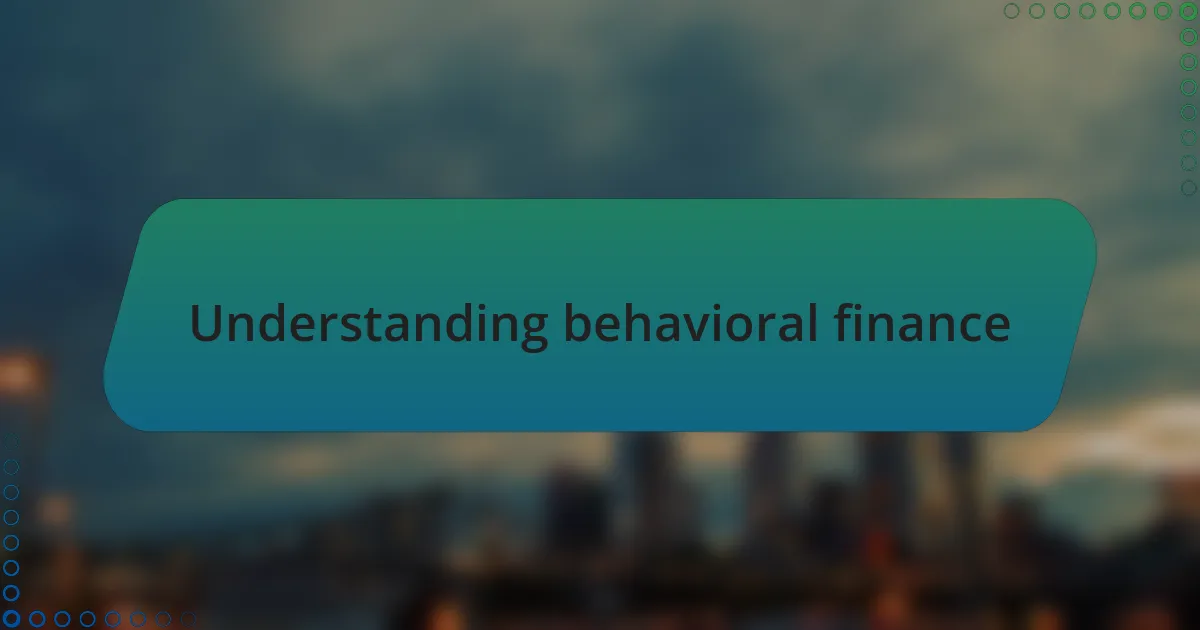 Understanding behavioral finance